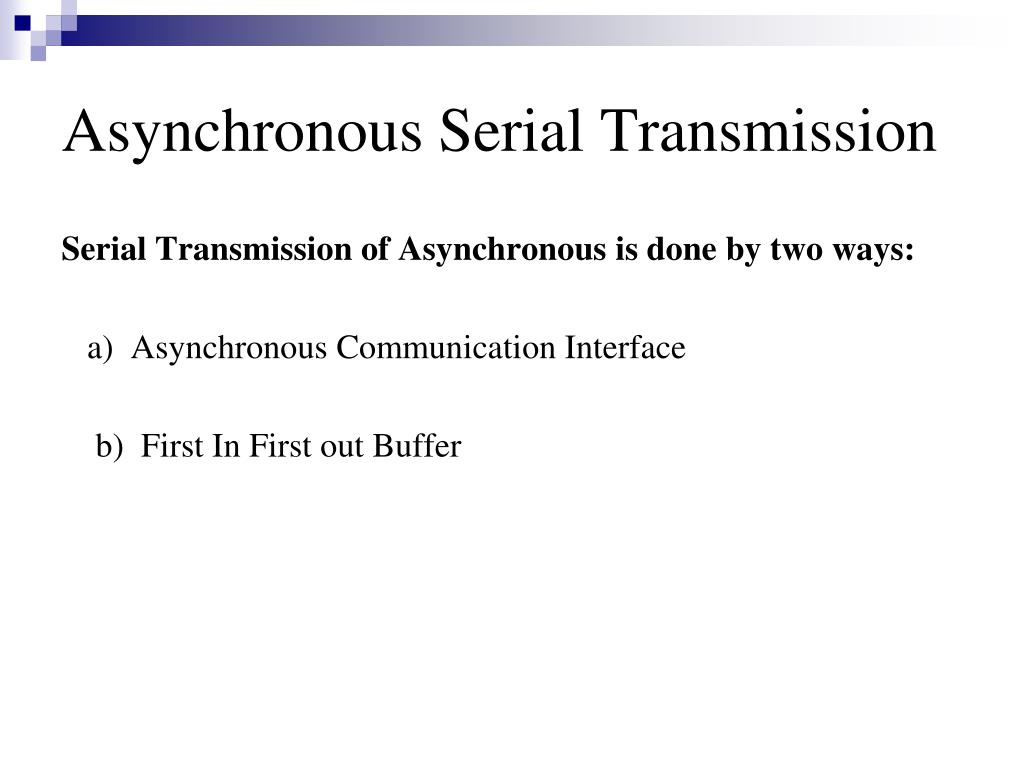 Asynchronous Serial Transmission

Serial Transmission of Asynchronous is done by two ways:

a) Asynchronous Communication Interface

b) First In First out Buffer